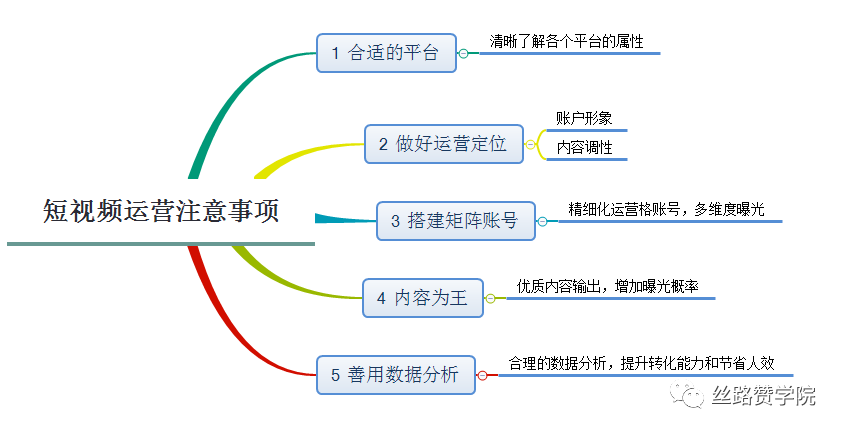 短视频运营注意事项

1 合适的平台
清晰了解各个平台的属性

2 做好运营定位
账户形象
内容调性

3 搭建矩阵账号
精细化运营格账号，多维度曝光

4 内容为王
优质内容输出，增加曝光概率

5 善用数据分析
合理的数据分析，提升转化能力和节省人效

丝路赞学院